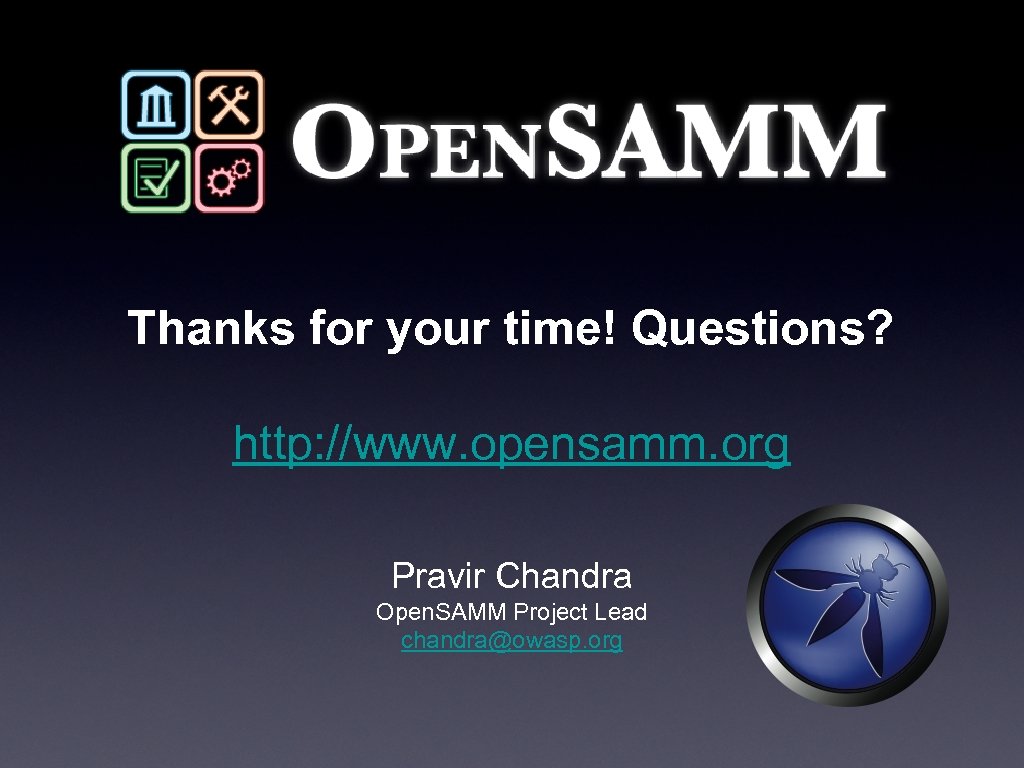 OPENSAMM

Thanks for your time! Questions?

http://www.opensamm.org

Pravir Chandra
Open.SAMM Project Lead
chandra@owasp.org